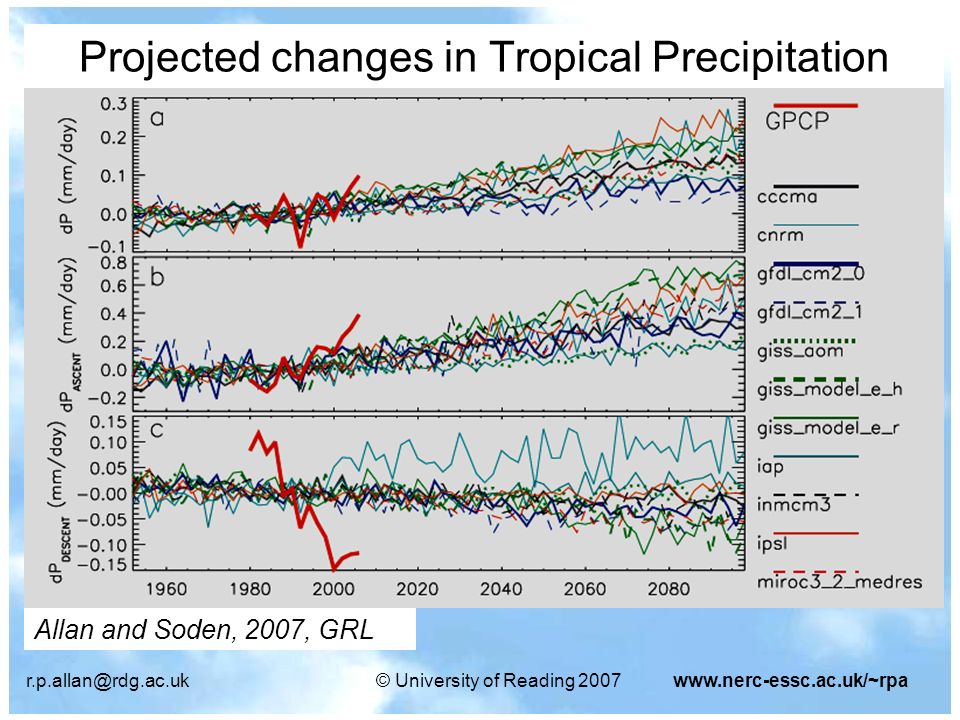 Projected changes in Tropical Precipitation

a

dP (mm/day)

0.3
0.2
0.1
0.0
−0.1

b

$dP_{ASCENT}$ (mm/day)

0.8
0.6
0.4
0.2
0.0
−0.2

c

$dP_{DESCENT}$ (mm/day)

0.15
0.10
0.05
−0.00
−0.05
−0.10
−0.15

1960 1980 2000 2020 2040 2060 2080

GPCP
cccma
cnrm
gfdl_cm2_0
gfdl_cm2_1
giss_aom
giss_model_e_h
giss_model_e_r
iap
inmcm3
ipsl
miroc3_2_medres

Allan and Soden, 2007, GRL

r.p.allan@rdg.ac.uk © University of Reading 2007 www.nerc-essc.ac.uk/~rpa